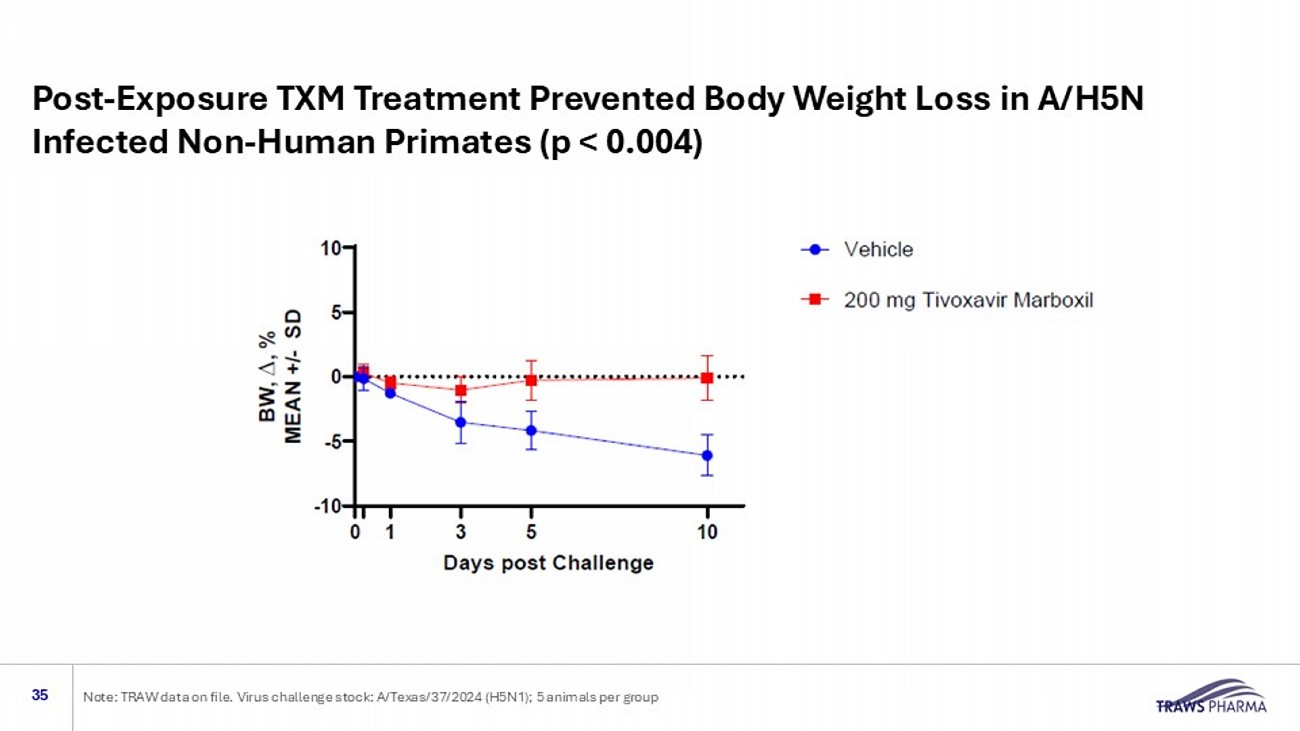 Post-Exposure TXM Treatment Prevented Body Weight Loss in A/H5N Infected Non-Human Primates (p < 0.004)

BW, $\Delta$, %
MEAN +/- SD

10
5
0
-5
-10

0 1 3 5 10

Days post Challenge

Vehicle

200 mg Tivoxavir Marboxil

35

Note: TRAW data on file. Virus challenge stock: A/Texas/37/2024 (H5N1); 5 animals per group

TRAWS PHARMA